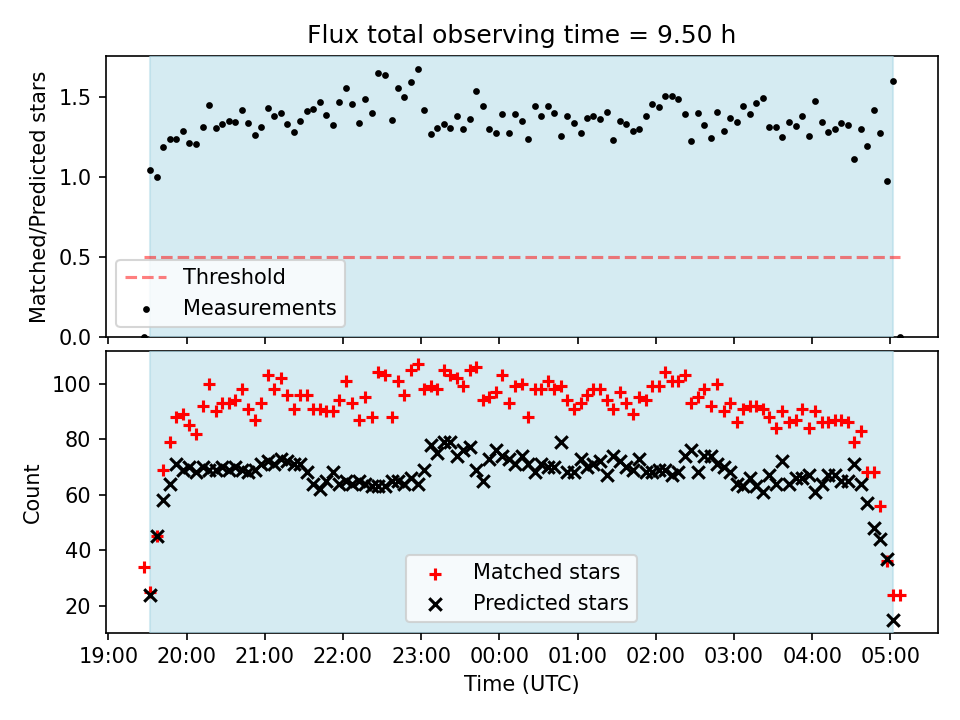 Flux total observing time = 9.50 h

Matched/Predicted stars

1.5
1.0
0.5
0.0

Threshold
Measurements

Count

100
80
60
40
20

Matched stars
Predicted stars

19:00 20:00 21:00 22:00 23:00 00:00 01:00 02:00 03:00 04:00 05:00

Time (UTC)